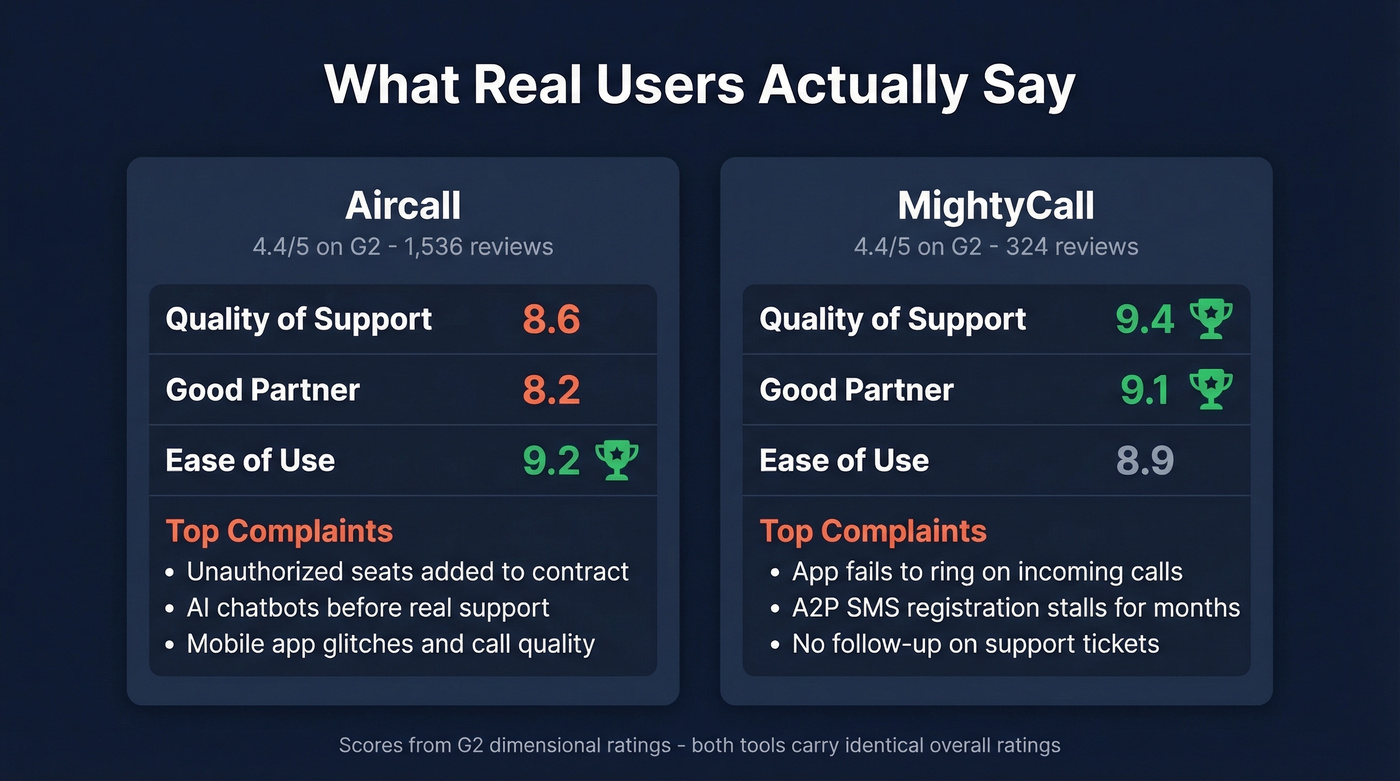 What Real Users Actually Say

Aircall
4.4/5 on G2 - 1,536 reviews

| Quality of Support | 8.6 |
|---|---|
| Good Partner | 8.2 |
| Ease of Use | 9.2 |

Top Complaints
• Unauthorized seats added to contract
• AI chatbots before real support
• Mobile app glitches and call quality

MightyCall
4.4/5 on G2 - 324 reviews

| Quality of Support | 9.4 |
|---|---|
| Good Partner | 9.1 |
| Ease of Use | 8.9 |

Top Complaints
• App fails to ring on incoming calls
• A2P SMS registration stalls for months
• No follow-up on support tickets

Scores from G2 dimensional ratings - both tools carry identical overall ratings